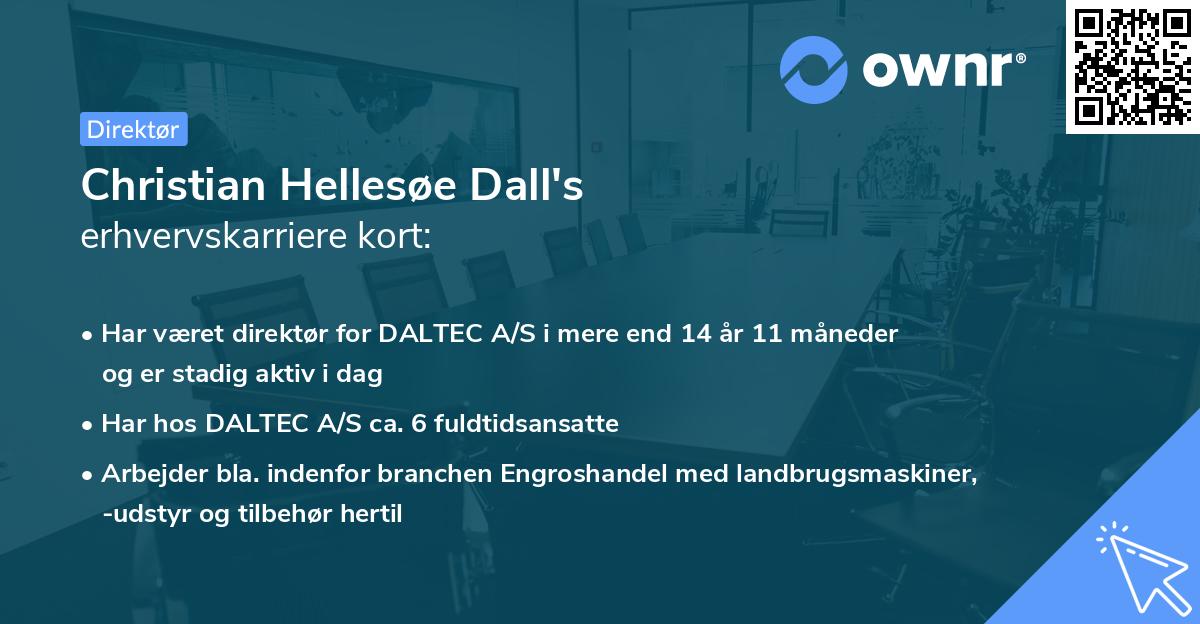 ownr®

Direktør

Christian Hellesøe Dall's
erhvervskarriere kort:

• Har været direktør for DALTEC A/S i mere end 14 år 11 måneder og er stadig aktiv i dag

• Har hos DALTEC A/S ca. 6 fuldtidsansatte

• Arbejder bla. indenfor branchen Engroshandel med landbrugsmaskiner, -udstyr og tilbehør hertil